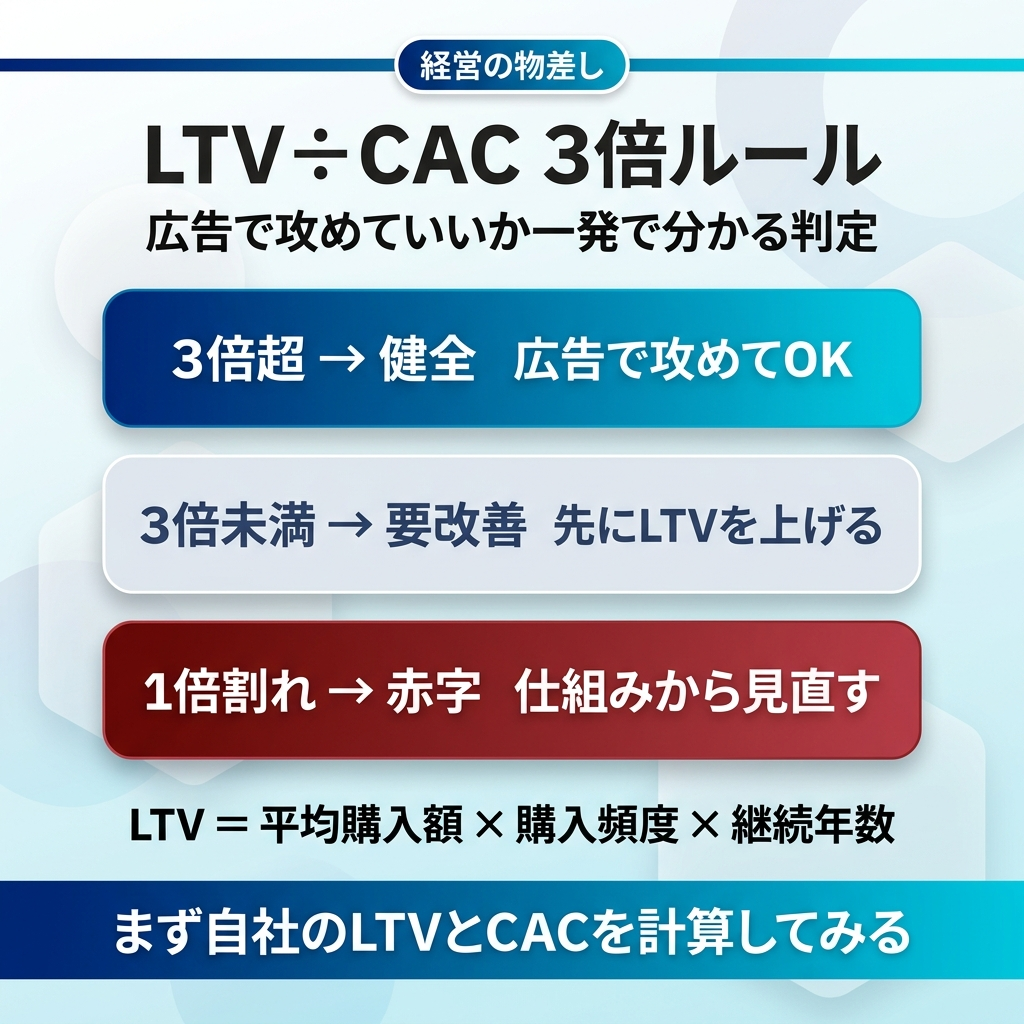 経営の物差し

LTV÷CAC 3倍ルール

広告で攻めていいか一発で分かる判定

3倍超 → 健全　広告で攻めてOK

3倍未満 → 要改善　先にLTVを上げる

1倍割れ → 赤字　仕組みから見直す

LTV = 平均購入額 × 購入頻度 × 継続年数

まず自社のLTVとCACを計算してみる